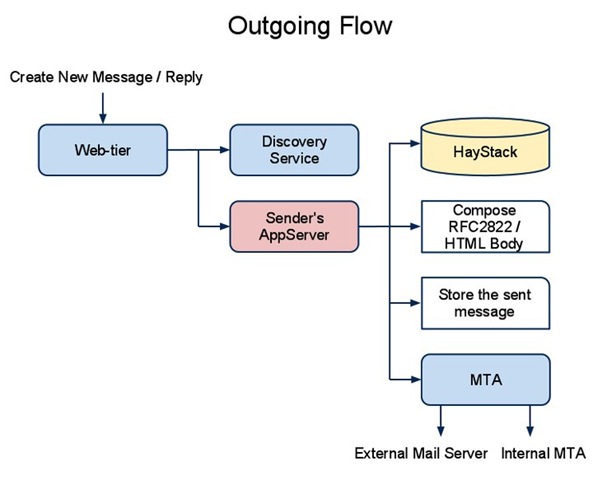 Outgoing Flow

Create New Message / Reply

Web-tier

Discovery Service

Sender's AppServer

HayStack

Compose RFC2822 / HTML Body

Store the sent message

MTA

External Mail Server

Internal MTA